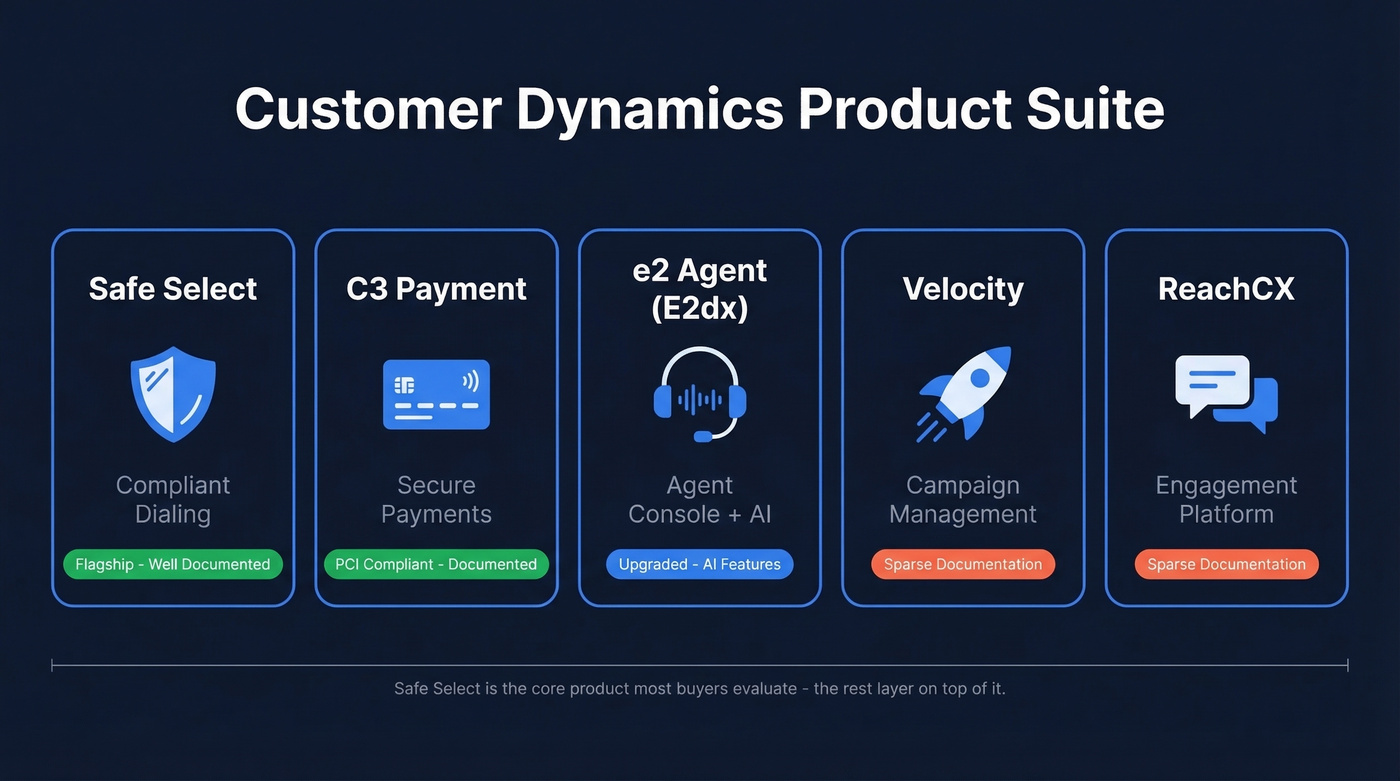 Customer Dynamics Product Suite

Safe Select

Compliant Dialing

Flagship - Well Documented

C3 Payment

Secure Payments

PCI Compliant - Documented

e2 Agent (E2dx)

Agent Console + AI

Upgraded - AI Features

Velocity

Campaign Management

Sparse Documentation

ReachCX

Engagement Platform

Sparse Documentation

Safe Select is the core product most buyers evaluate - the rest layer on top of it.